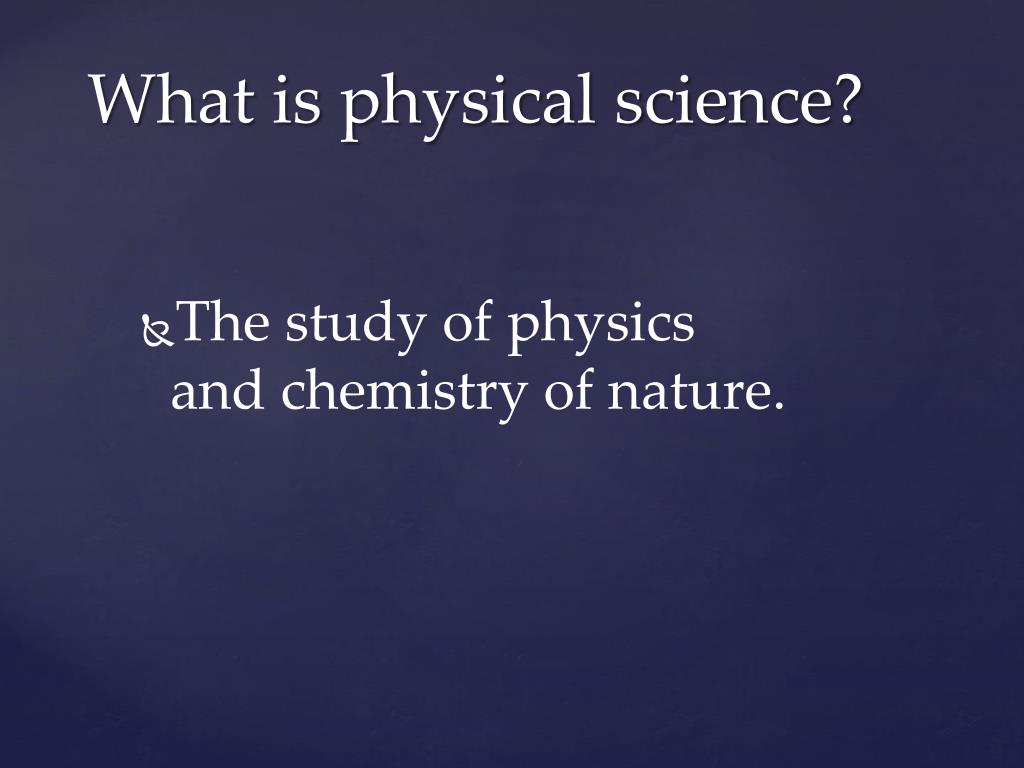 What is physical science?

The study of physics and chemistry of nature.